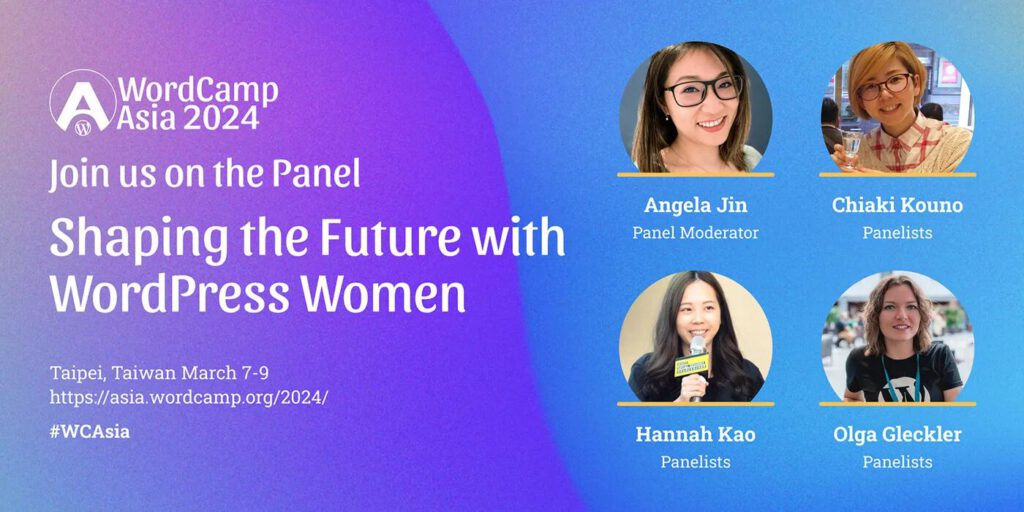 WordCamp Asia 2024

Join us on the Panel

Shaping the Future with WordPress Women

Taipei, Taiwan March 7-9
https://asia.wordcamp.org/2024/

#WCAsia

Angela Jin
Panel Moderator

Chiaki Kouno
Panelists

Hannah Kao
Panelists

Olga Gleckler
Panelists